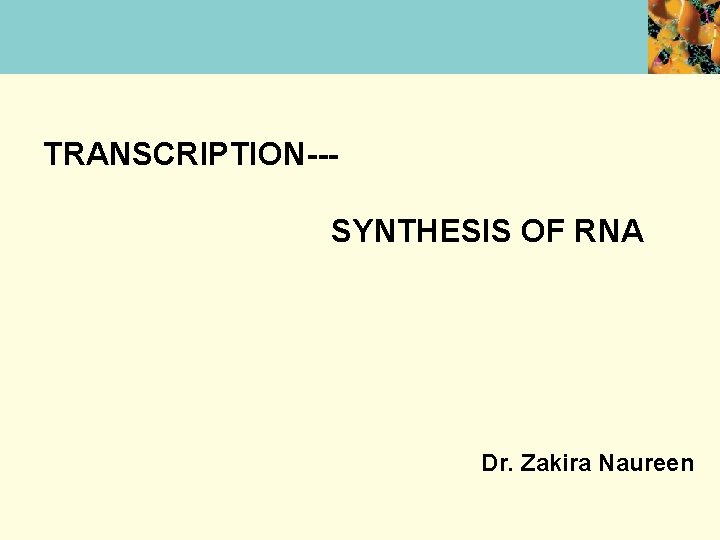 TRANSCRIPTION---

SYNTHESIS OF RNA

Dr. Zakira Naureen